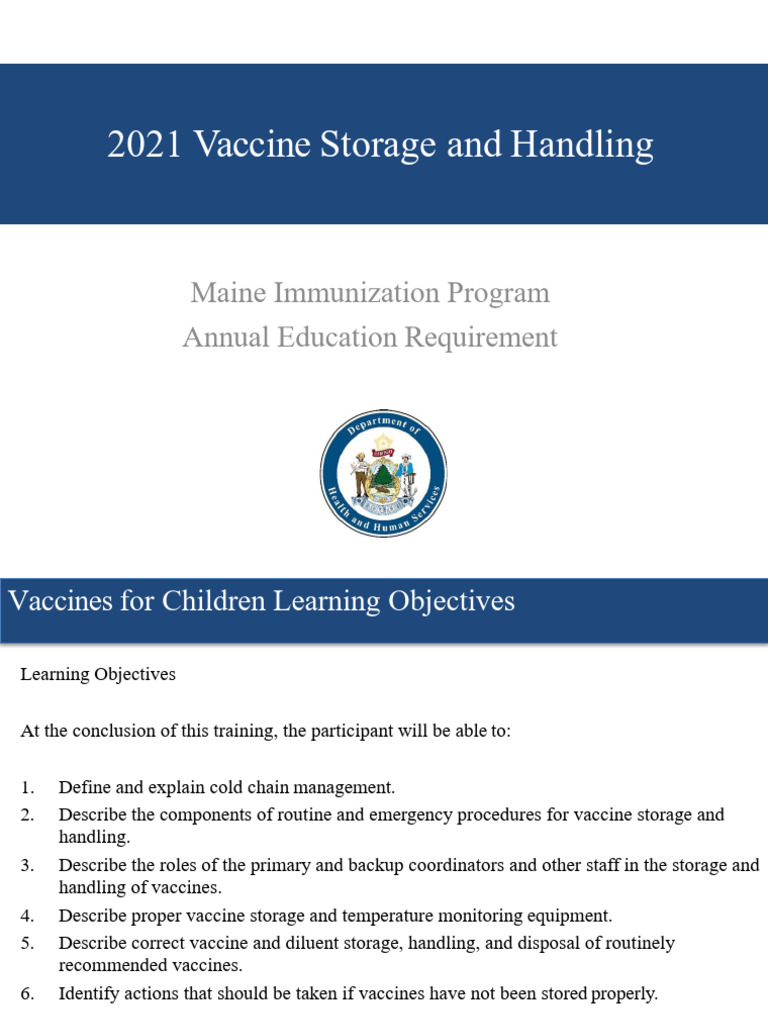 2021 Vaccine Storage and Handling

Maine Immunization Program
Annual Education Requirement

Department of Health and Human Services

Vaccines for Children Learning Objectives

Learning Objectives

At the conclusion of this training, the participant will be able to:

1. Define and explain cold chain management.
2. Describe the components of routine and emergency procedures for vaccine storage and handling.
3. Describe the roles of the primary and backup coordinators and other staff in the storage and handling of vaccines.
4. Describe proper vaccine storage and temperature monitoring equipment.
5. Describe correct vaccine and diluent storage, handling, and disposal of routinely recommended vaccines.
6. Identify actions that should be taken if vaccines have not been stored properly.